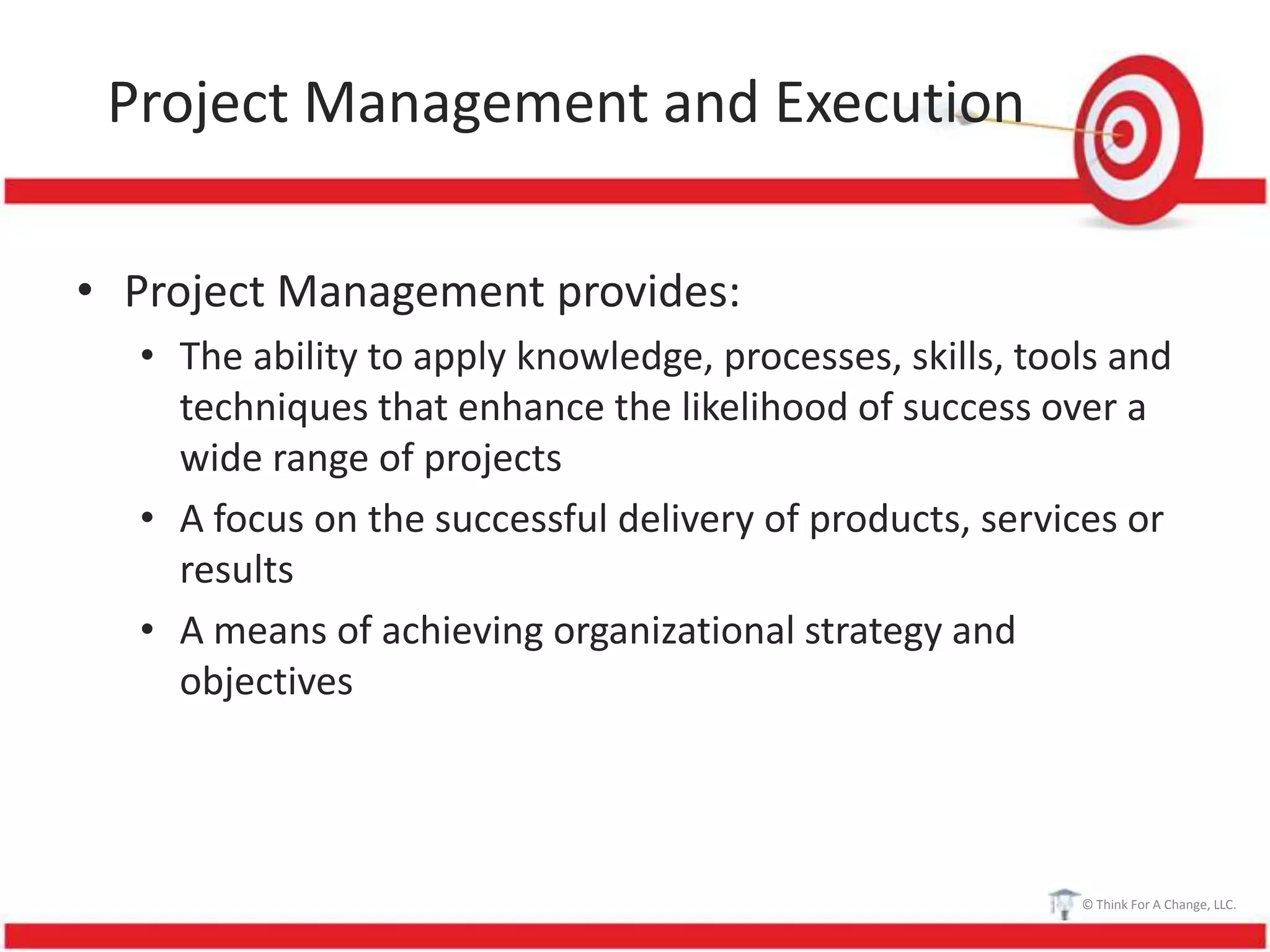 Project Management and Execution

• Project Management provides:
  • The ability to apply knowledge, processes, skills, tools and techniques that enhance the likelihood of success over a wide range of projects
  • A focus on the successful delivery of products, services or results
  • A means of achieving organizational strategy and objectives

© Think For A Change, LLC.